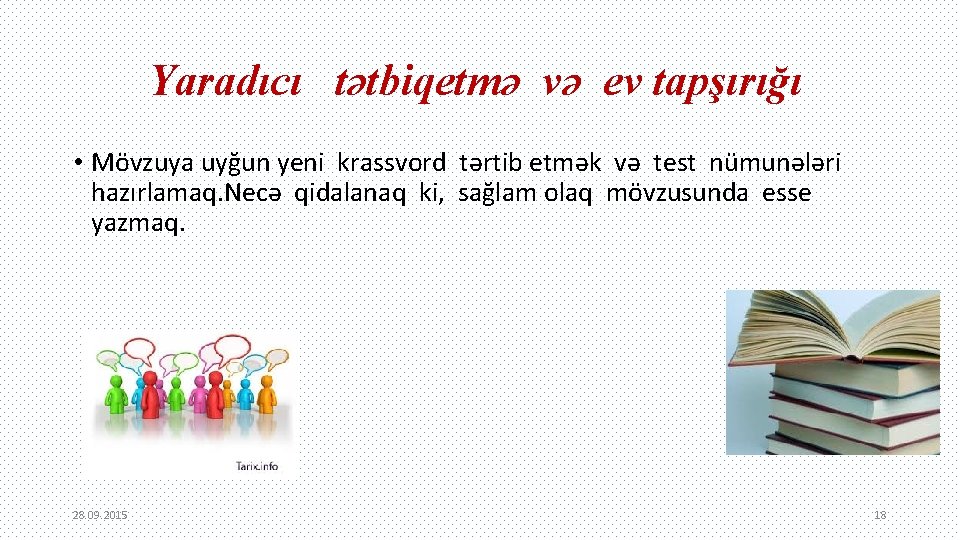 Yaradıcı tətbiqetmə və ev tapşırığı

• Mövzuya uyğun yeni krassvord tərtib etmək və test nümunələri hazırlamaq.Necə qidalanaq ki, sağlam olaq mövzusunda esse yazmaq.

Tarix.info

28.09.2015

18